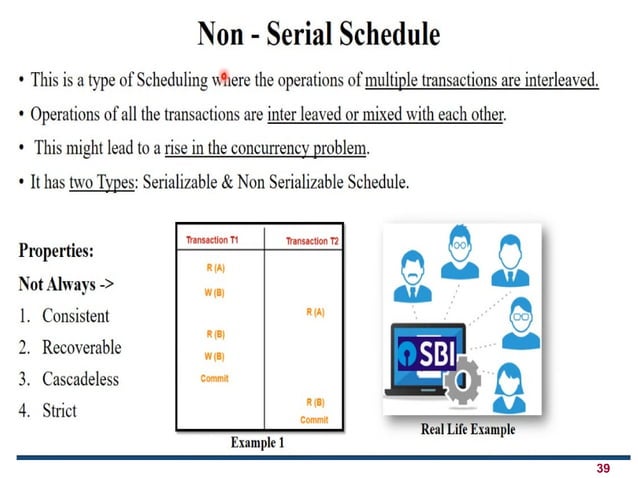 Non - Serial Schedule

• This is a type of Scheduling where the operations of multiple transactions are interleaved.

• Operations of all the transactions are inter leaved or mixed with each other.

• This might lead to a rise in the concurrency problem.

• It has two Types: Serializable & Non Serializable Schedule.

Properties:

Not Always ->

1. Consistent
2. Recoverable
3. Cascadeless
4. Strict

| Transaction T1 | Transaction T2 |
|---|---|
| R (A) | |
| W (B) | |
| | R (A) |
| R (B) | |
| W (B) | |
| Commit | |
| | R (B) |
| | Commit |

Example 1

SBI

Real Life Example

39